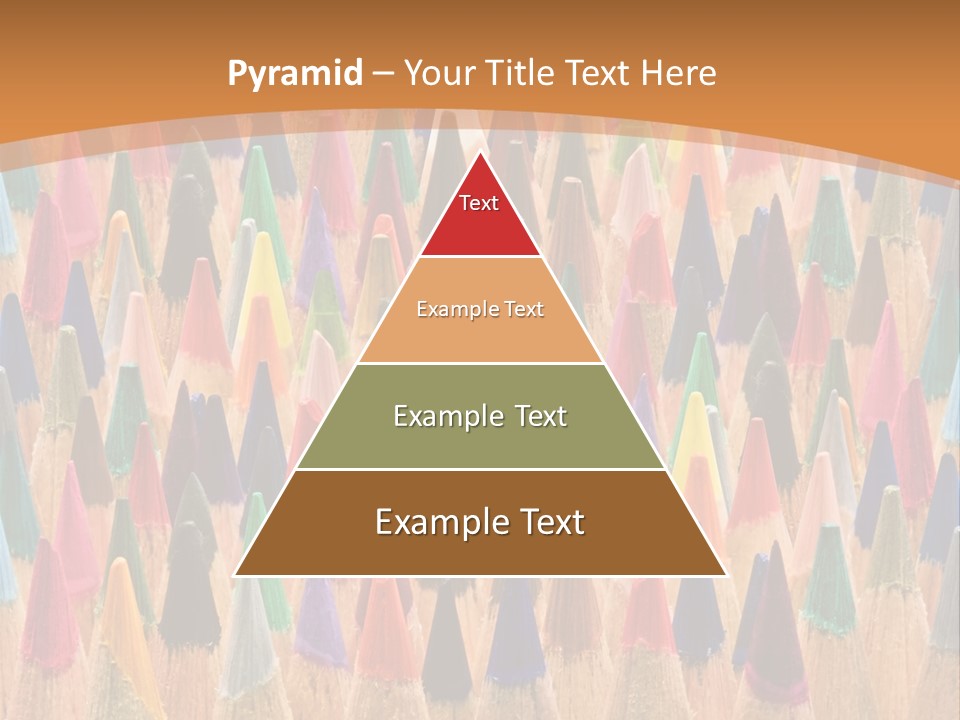 Pyramid – Your Title Text Here

Text

Example Text

Example Text

Example Text